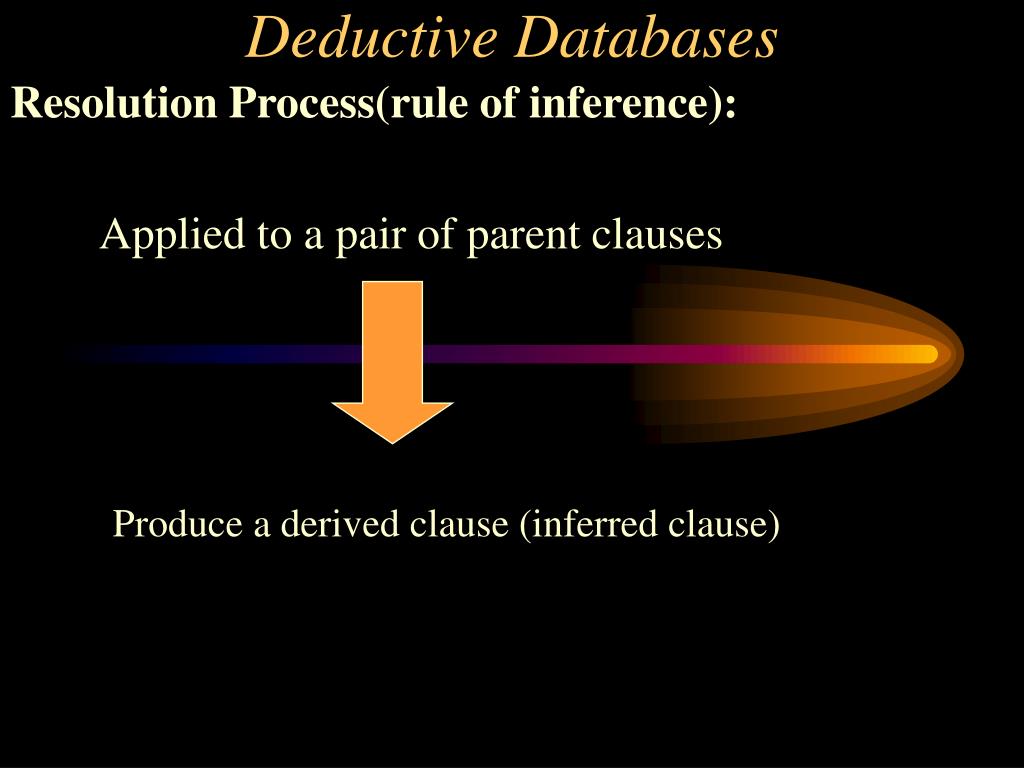 Deductive Databases

Resolution Process(rule of inference):

Applied to a pair of parent clauses

Produce a derived clause (inferred clause)